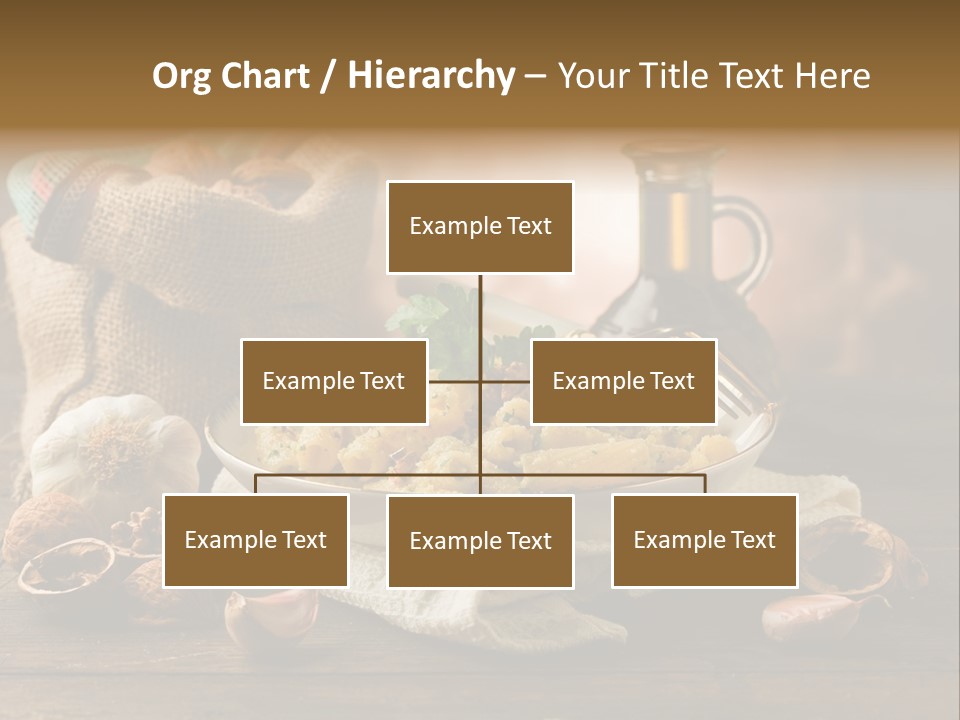 Org Chart / Hierarchy – Your Title Text Here

Example Text

Example Text

Example Text

Example Text

Example Text

Example Text